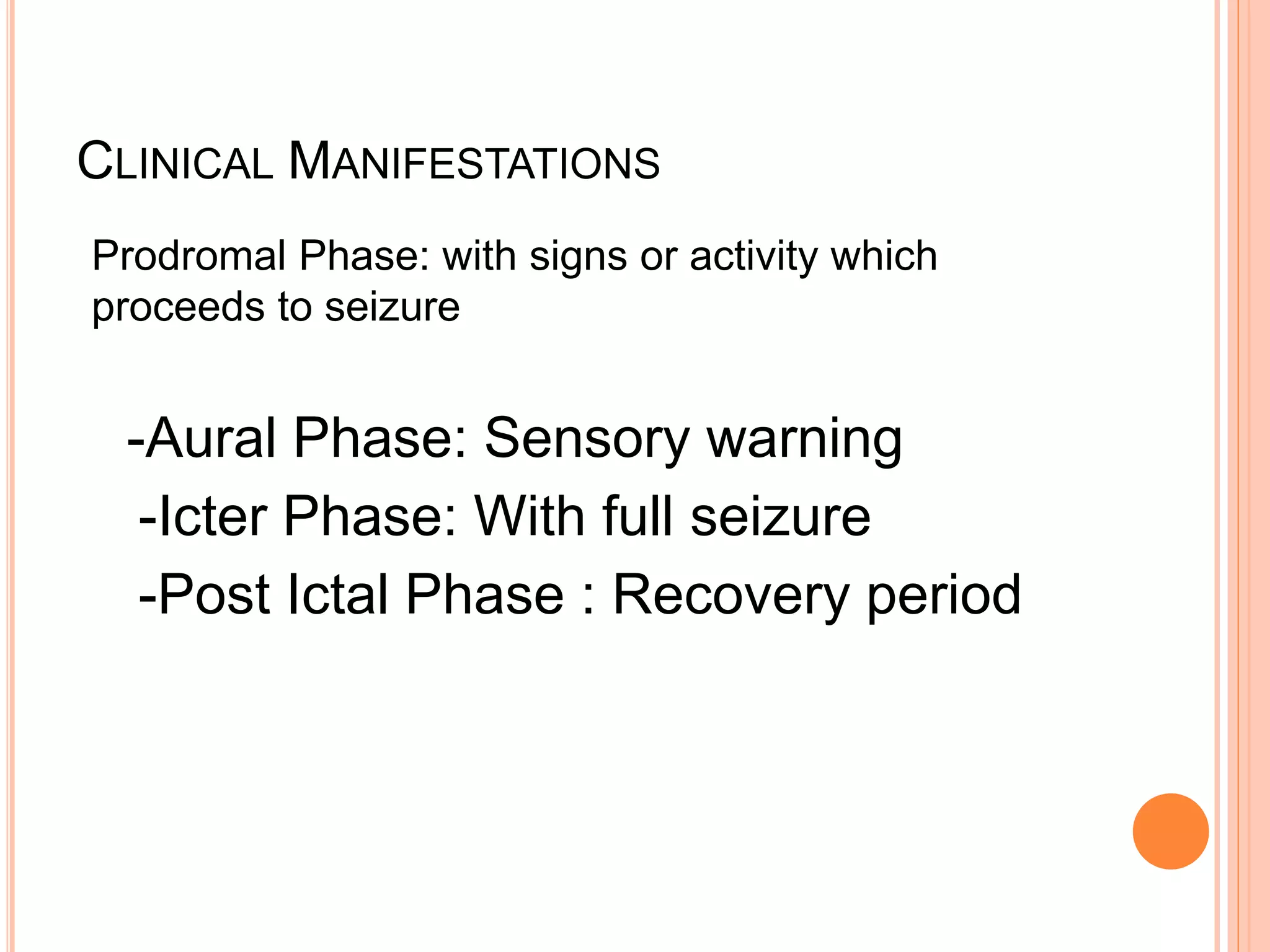 CLINICAL MANIFESTATIONS

Prodromal Phase: with signs or activity which proceeds to seizure

-Aural Phase: Sensory warning

-Icter Phase: With full seizure

-Post Ictal Phase : Recovery period